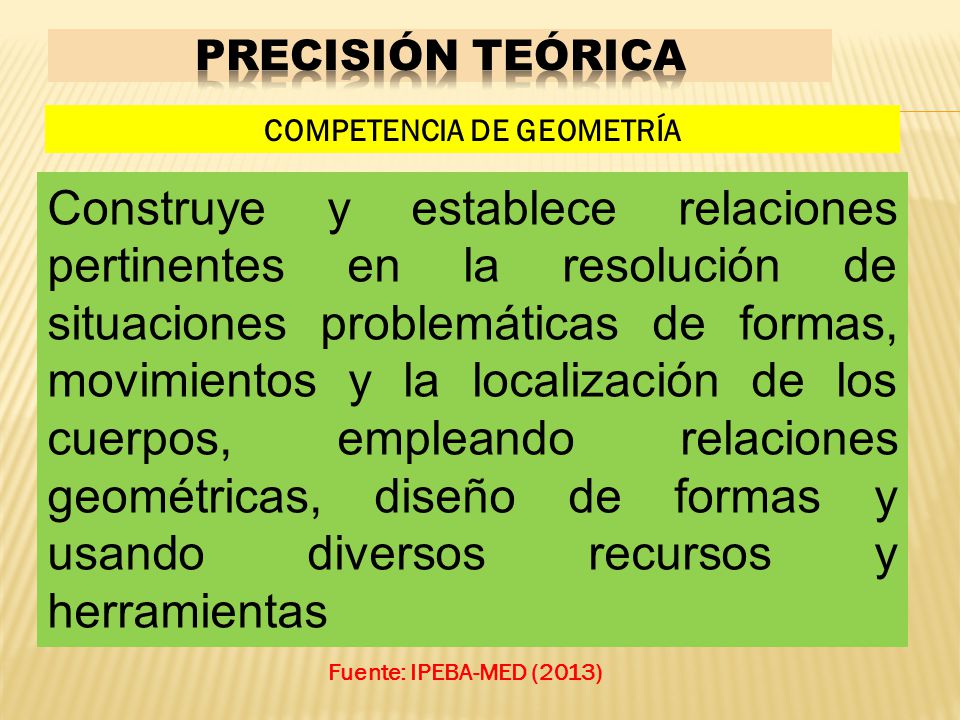 PRECISIÓN TEÓRICA

COMPETENCIA DE GEOMETRÍA

Construye y establece relaciones pertinentes en la resolución de situaciones problemáticas de formas, movimientos y la localización de los cuerpos, empleando relaciones geométricas, diseño de formas y usando diversos recursos y herramientas

Fuente: IPEBA-MED (2013)